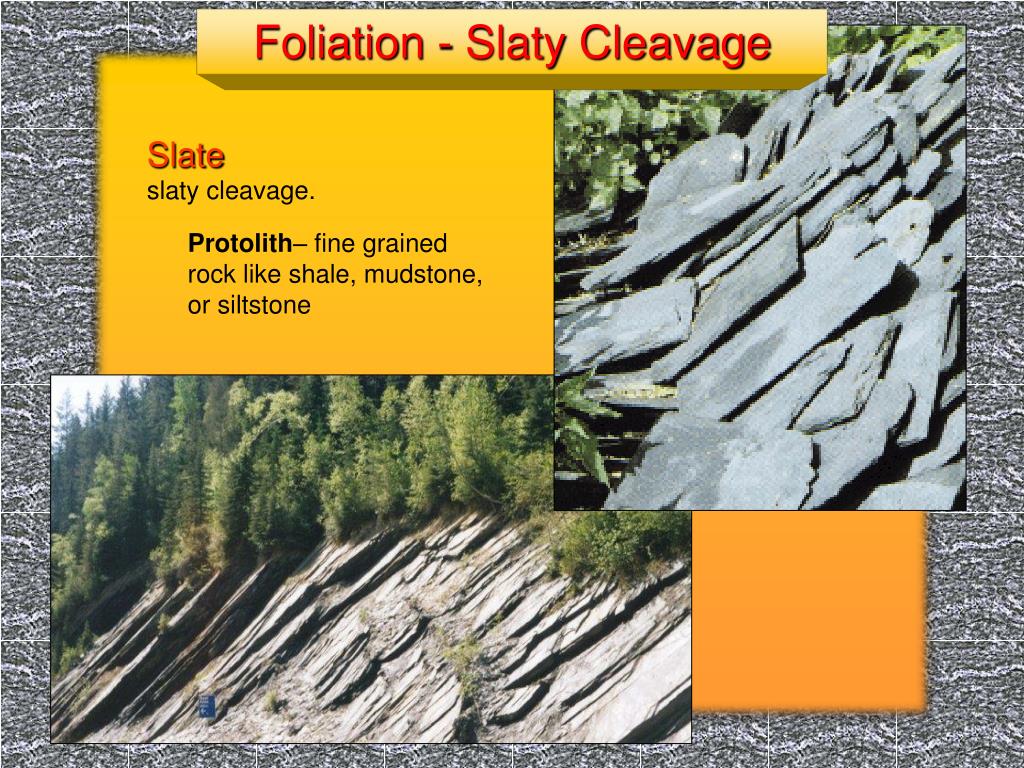 Foliation - Slaty Cleavage

Slate
slaty cleavage.

Protolith– fine grained rock like shale, mudstone, or siltstone